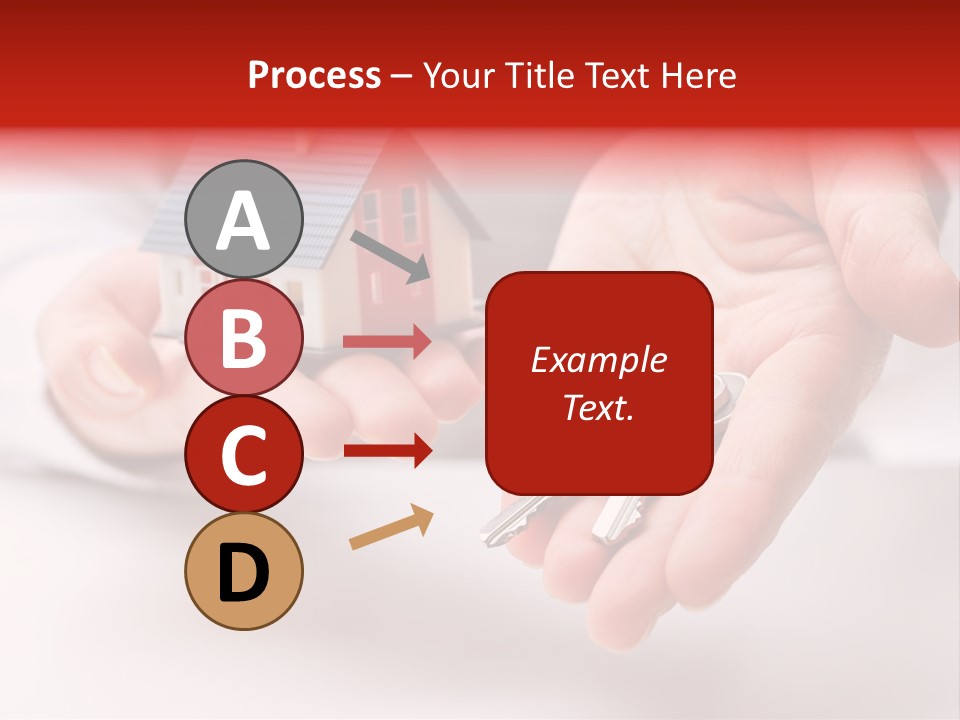 Process – Your Title Text Here

A

B

C

D

Example Text.